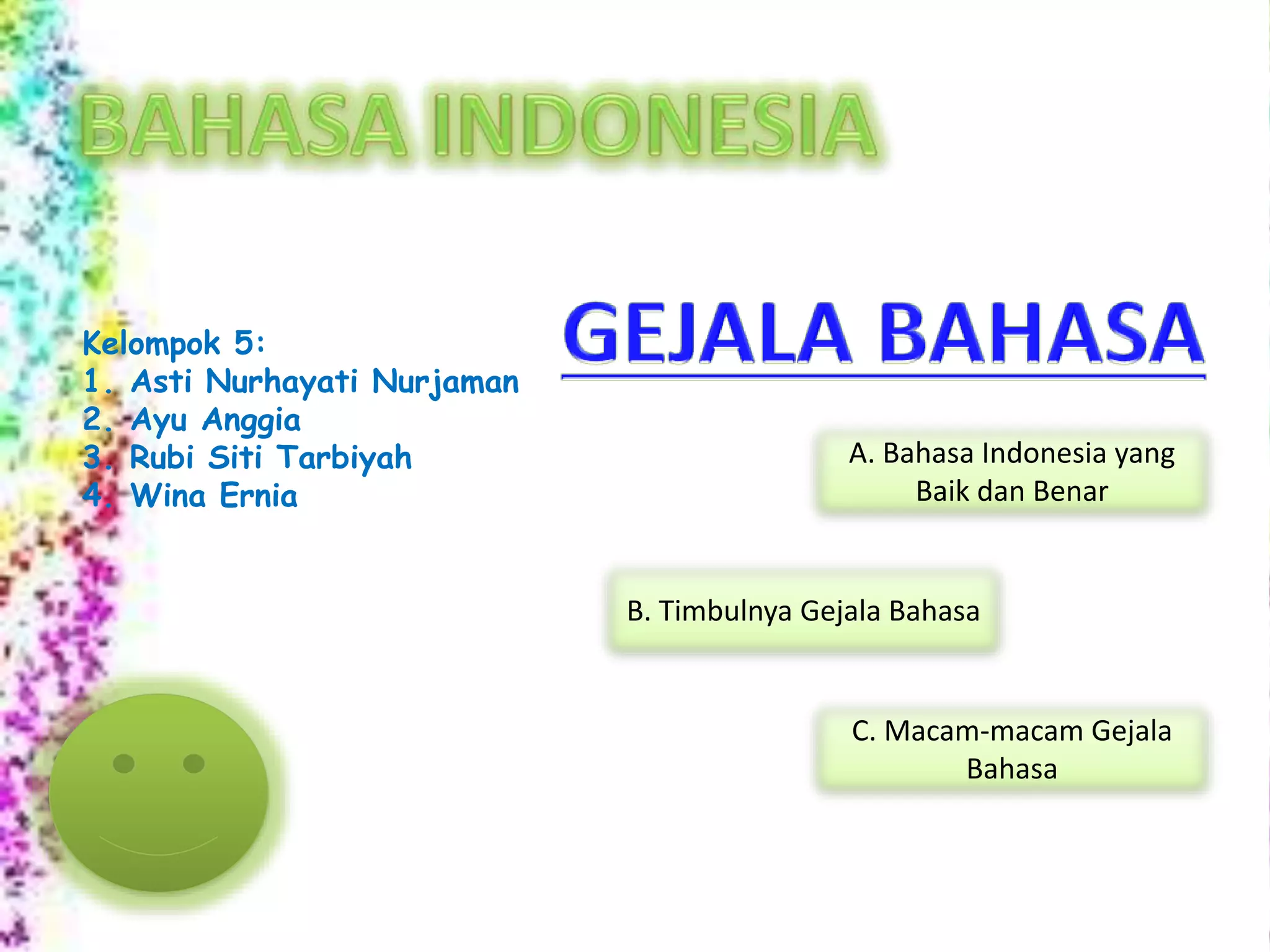 BAHASA INDONESIA

GEJALA BAHASA

Kelompok 5:
1. Asti Nurhayati Nurjaman
2. Ayu Anggia
3. Rubi Siti Tarbiyah
4. Wina Ernia

A. Bahasa Indonesia yang Baik dan Benar

B. Timbulnya Gejala Bahasa

C. Macam-macam Gejala Bahasa